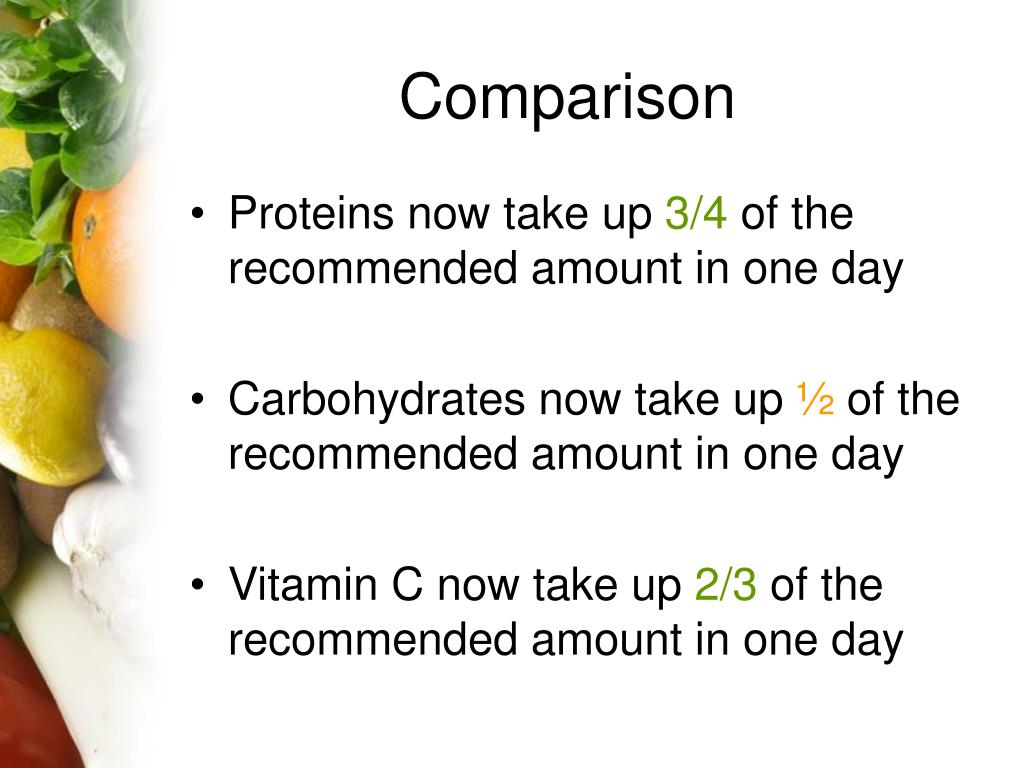 Comparison

• Proteins now take up 3/4 of the recommended amount in one day

• Carbohydrates now take up ½ of the recommended amount in one day

• Vitamin C now take up 2/3 of the recommended amount in one day